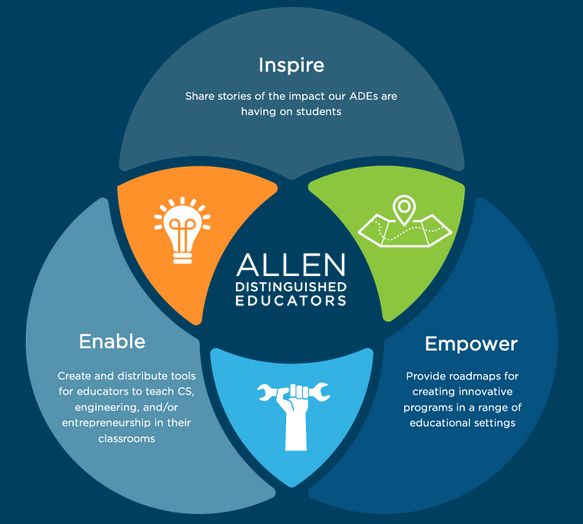 Inspire

Share stories of the impact our ADEs are having on students

ALLEN
DISTINGUISHED
EDUCATORS

Enable

Create and distribute tools for educators to teach CS, engineering, and/or entrepreneurship in their classrooms

Empower

Provide roadmaps for creating innovative programs in a range of educational settings